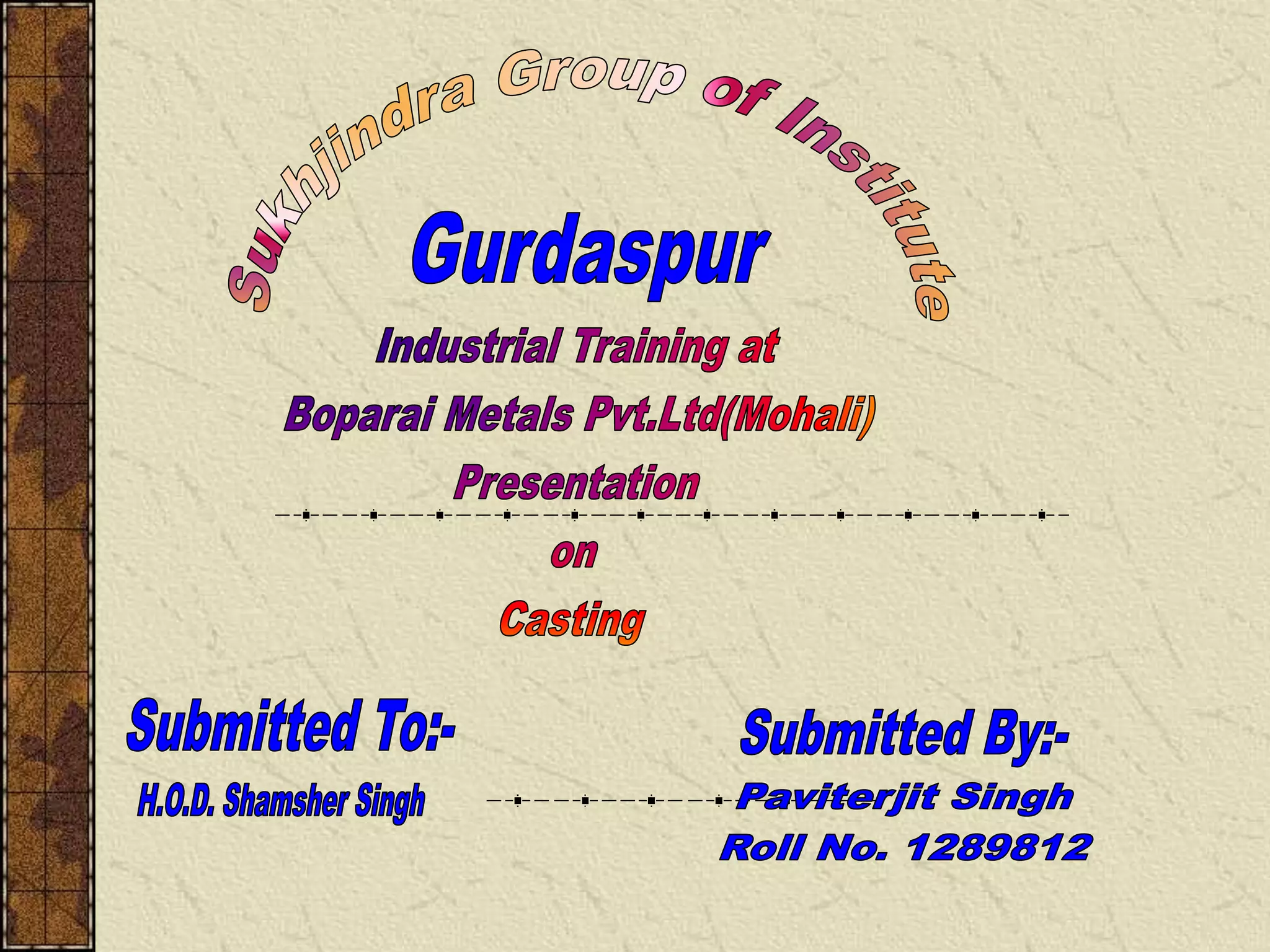 Sukhjindra Group of Institute

Gurdaspur

Industrial Training at

Boparai Metals Pvt.Ltd(Mohali)

Presentation

on

Casting

Submitted To:-

H.O.D. Shamsher Singh

Submitted By:-

Paviterjit Singh

Roll No. 1289812